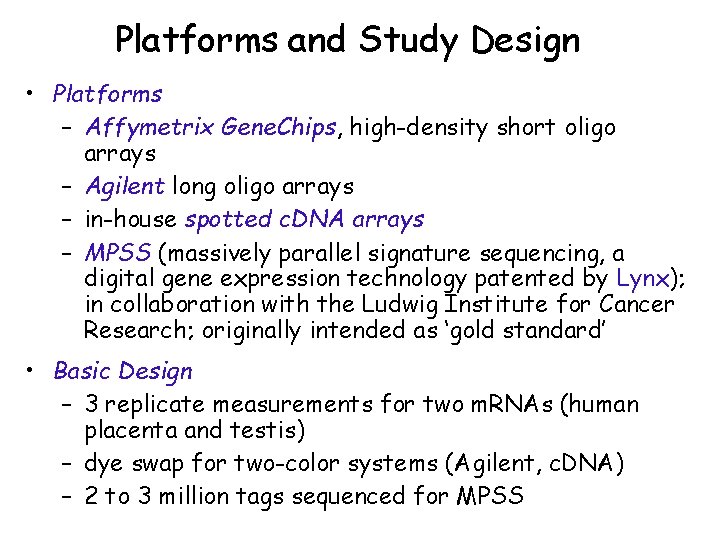 Platforms and Study Design

• Platforms
– Affymetrix GeneChips, high-density short oligo arrays
– Agilent long oligo arrays
– in-house spotted cDNA arrays
– MPSS (massively parallel signature sequencing, a digital gene expression technology patented by Lynx); in collaboration with the Ludwig Institute for Cancer Research; originally intended as 'gold standard'

• Basic Design
– 3 replicate measurements for two mRNAs (human placenta and testis)
– dye swap for two-color systems (Agilent, cDNA)
– 2 to 3 million tags sequenced for MPSS